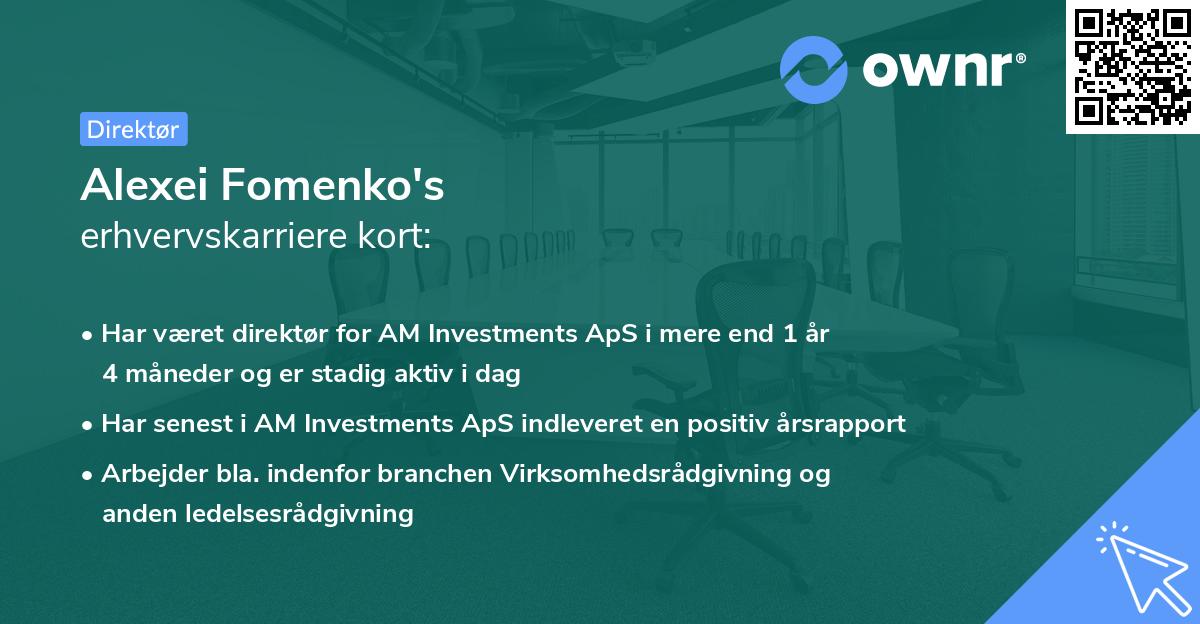 ownr®

Direktør

Alexei Fomenko's
erhvervskarriere kort:

• Har været direktør for AM Investments ApS i mere end 1 år 4 måneder og er stadig aktiv i dag
• Har senest i AM Investments ApS indleveret en positiv årsrapport
• Arbejder bla. indenfor branchen Virksomhedsrådgivning og anden ledelsesrådgivning